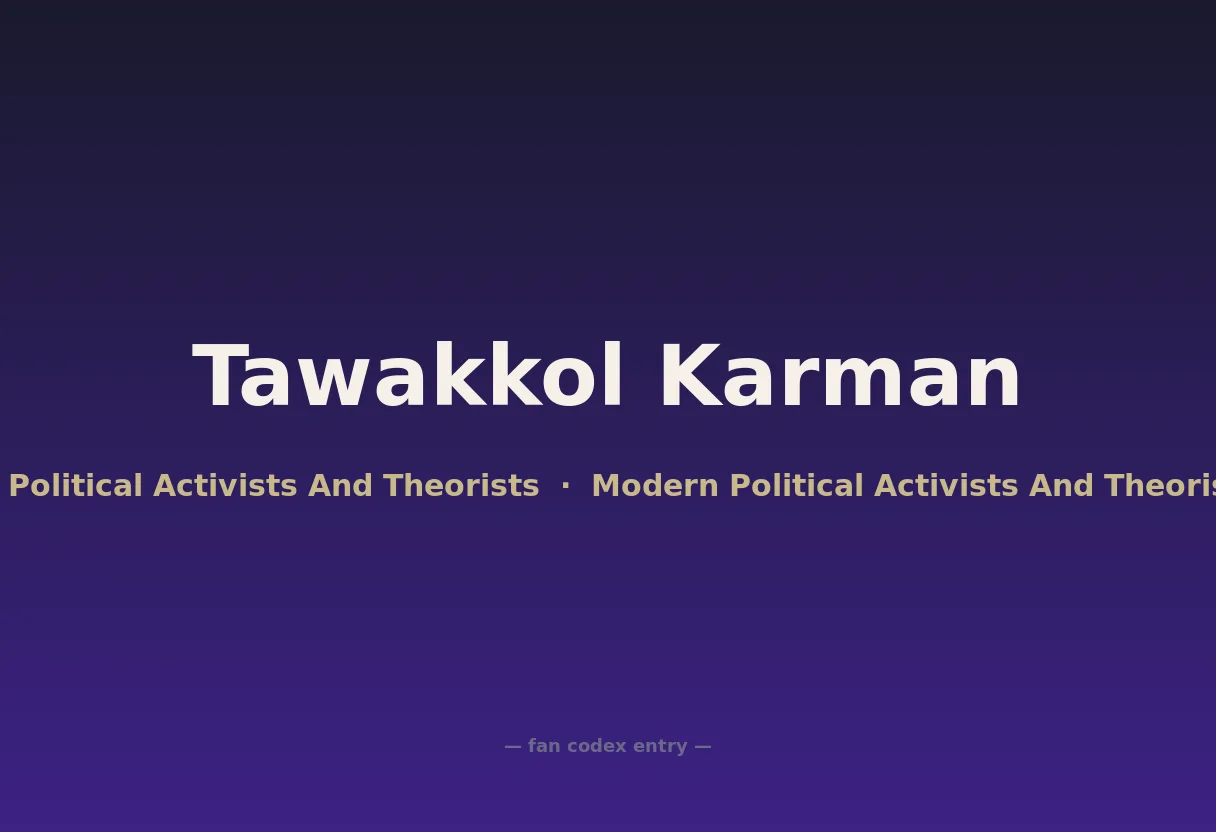 Tawakkol Karman

Political Activists And Theorists · Modern Political Activists And Theoris

— fan codex entry —